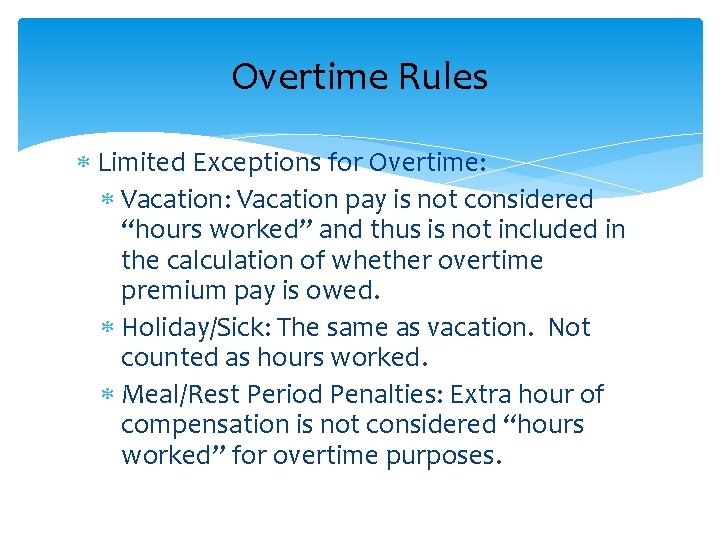 Overtime Rules

* Limited Exceptions for Overtime:
  * Vacation: Vacation pay is not considered “hours worked” and thus is not included in the calculation of whether overtime premium pay is owed.
  * Holiday/Sick: The same as vacation.  Not counted as hours worked.
  * Meal/Rest Period Penalties: Extra hour of compensation is not considered “hours worked” for overtime purposes.